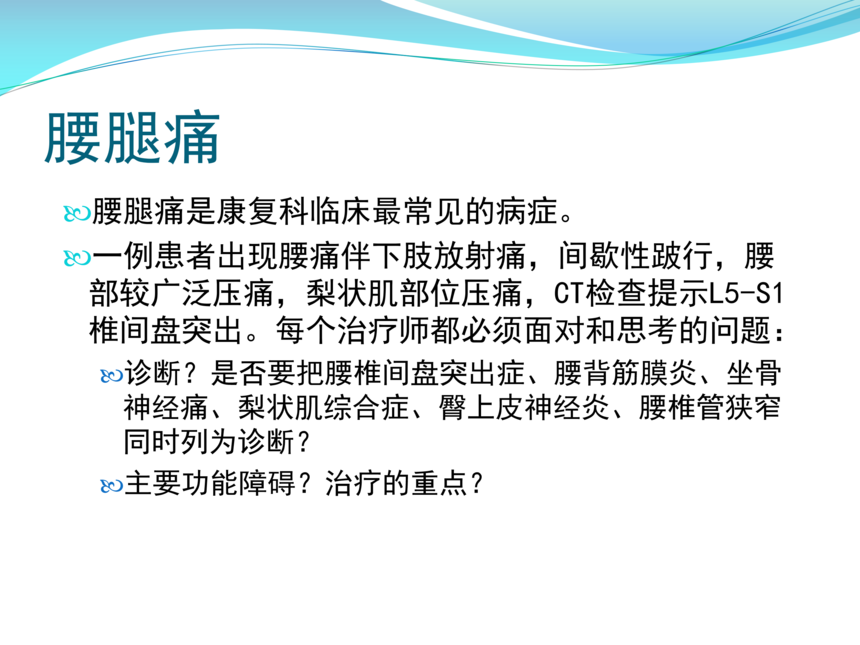 腰腿痛

腰腿痛是康复科临床最常见的病症。

一例患者出现腰痛伴下肢放射痛，间歇性跛行，腰部较广泛压痛，梨状肌部位压痛，CT检查提示L5-S1椎间盘突出。每个治疗师都必须面对和思考的问题：

诊断？是否要把腰椎间盘突出症、腰背筋膜炎、坐骨神经痛、梨状肌综合症、臀上皮神经炎、腰椎管狭窄同时列为诊断？

主要功能障碍？治疗的重点？